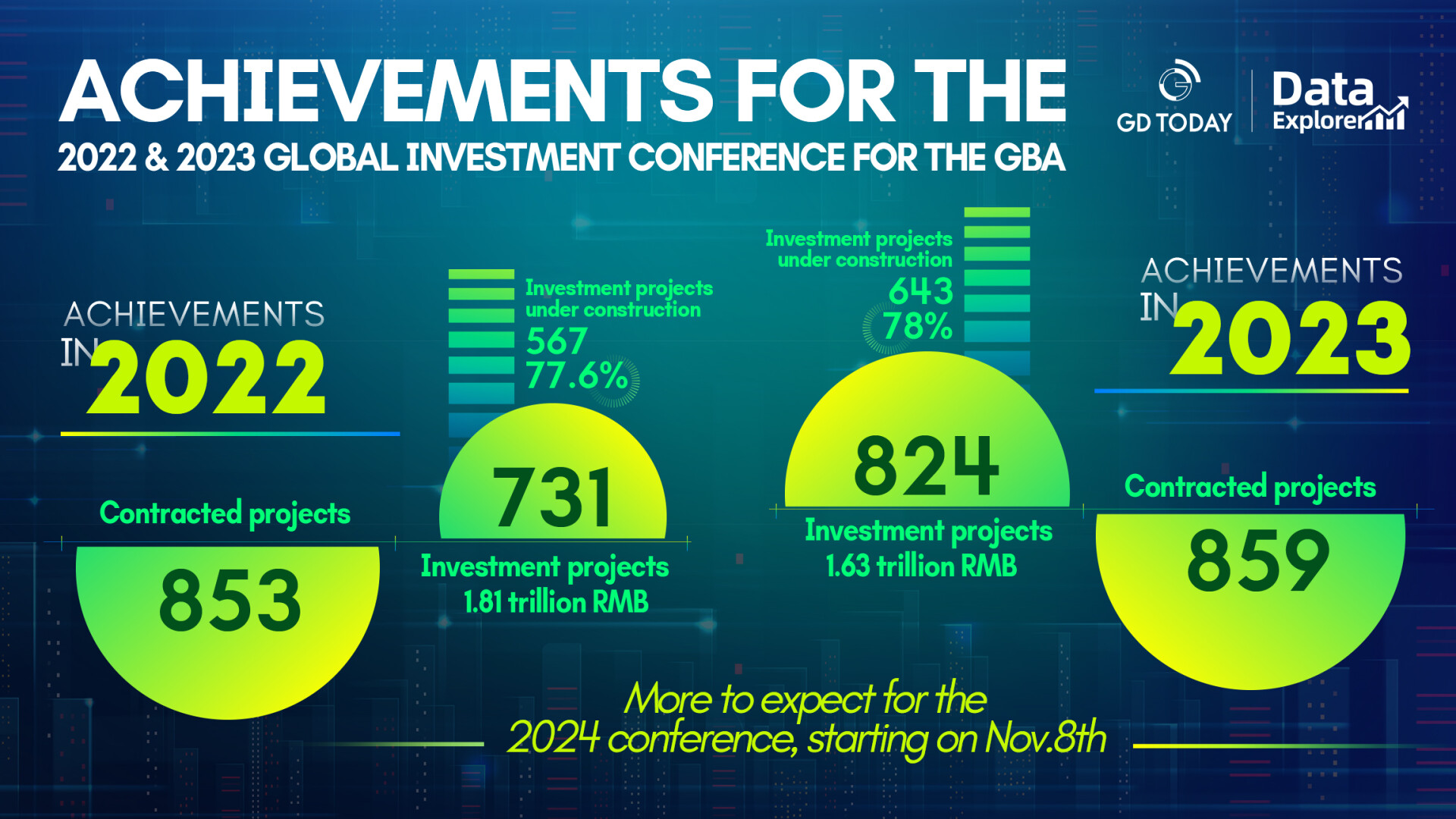 ACHIEVEMENTS FOR THE
2022 & 2023 GLOBAL INVESTMENT CONFERENCE FOR THE GBA

GD TODAY

Data Explorer

ACHIEVEMENTS IN 2022

Contracted projects
853

Investment projects under construction
567
77.6%

731
Investment projects
1.81 trillion RMB

Investment projects under construction
643
78%

824
Investment projects
1.63 trillion RMB

ACHIEVEMENTS IN 2023

Contracted projects
859

More to expect for the 2024 conference, starting on Nov.8th